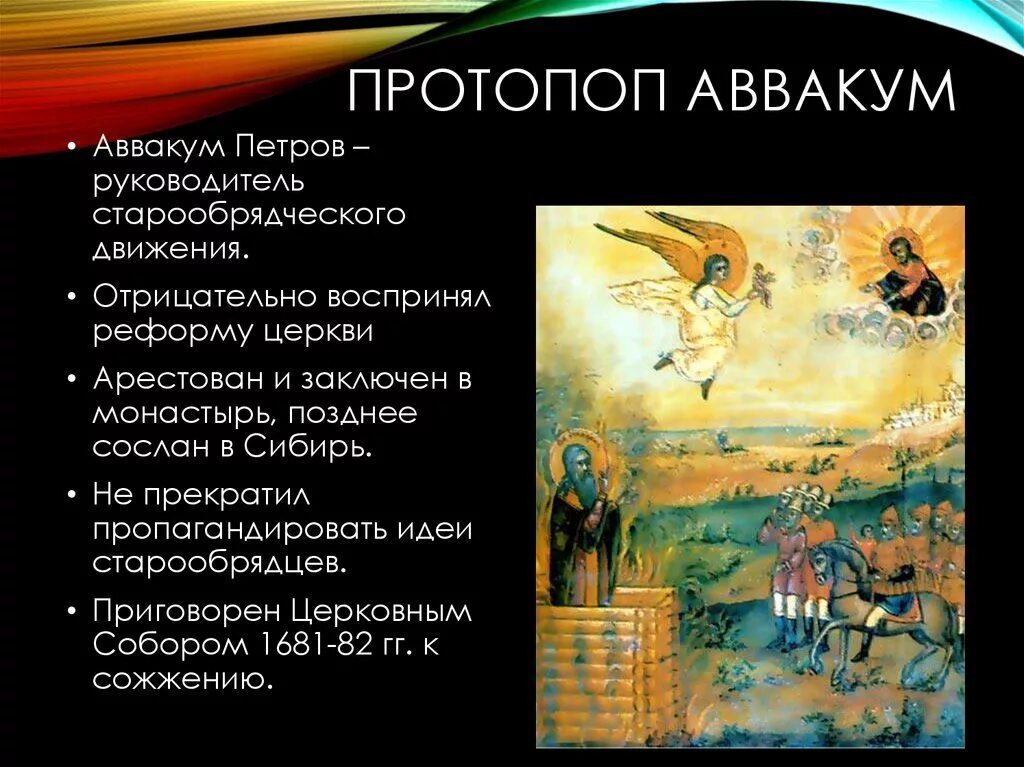 ПРОТОПОП АВВАКУМ

• Аввакум Петров – руководитель старообрядческого движения.

• Отрицательно воспринял реформу церкви

• Арестован и заключен в монастырь, позднее сослан в Сибирь.

• Не прекратил пропагандировать идеи старообрядцев.

• Приговорен Церковным Собором 1681-82 гг. к сожжению.